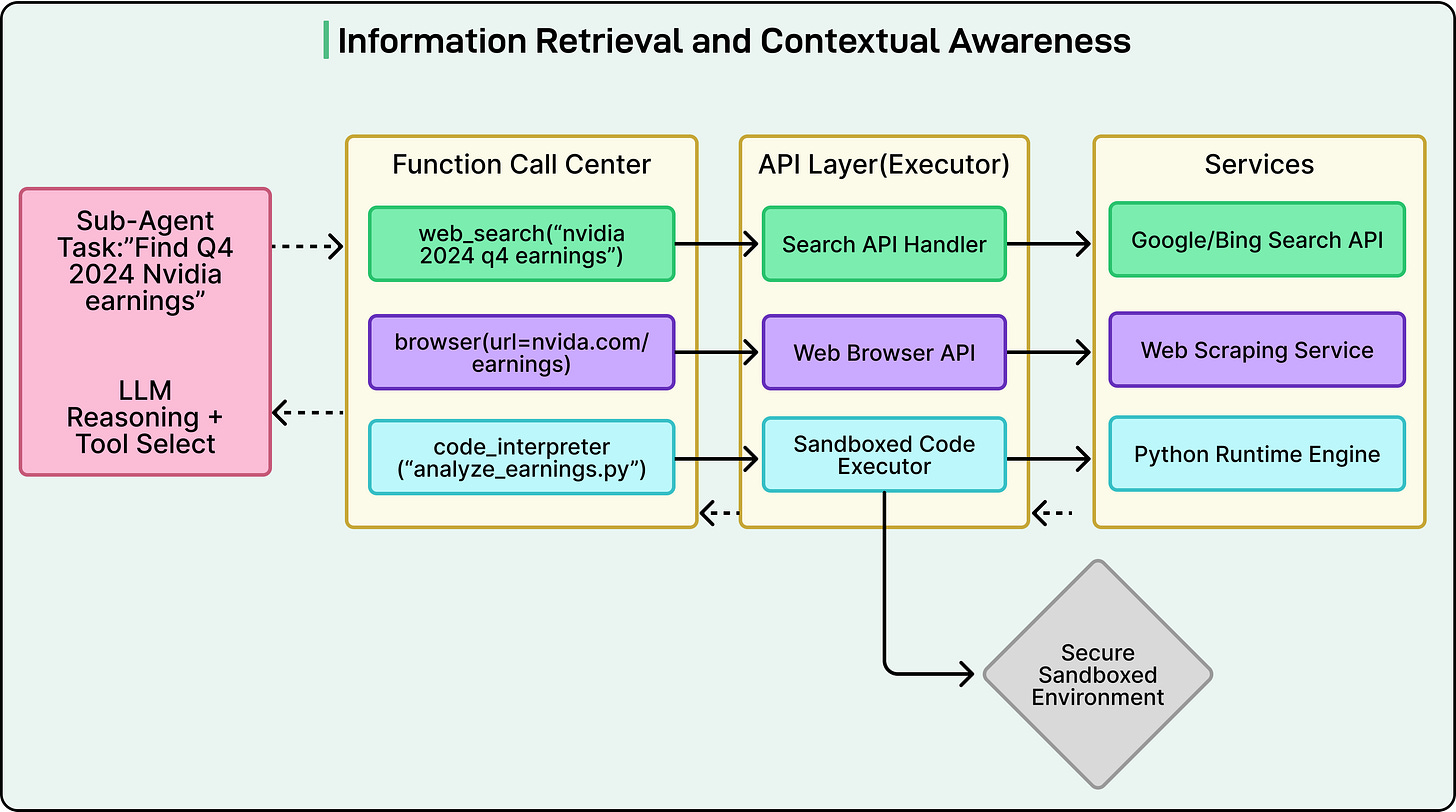 Information Retrieval and Contextual Awareness

Sub-Agent Task:"Find Q4 2024 Nvidia earnings"

LLM Reasoning + Tool Select

Function Call Center

web_search("nvidia 2024 q4 earnings")

browser(url=nvida.com/earnings)

code_interpreter ("analyze_earnings.py")

API Layer(Executor)

Search API Handler

Web Browser API

Sandboxed Code Executor

Services

Google/Bing Search API

Web Scraping Service

Python Runtime Engine

Secure Sandboxed Environment